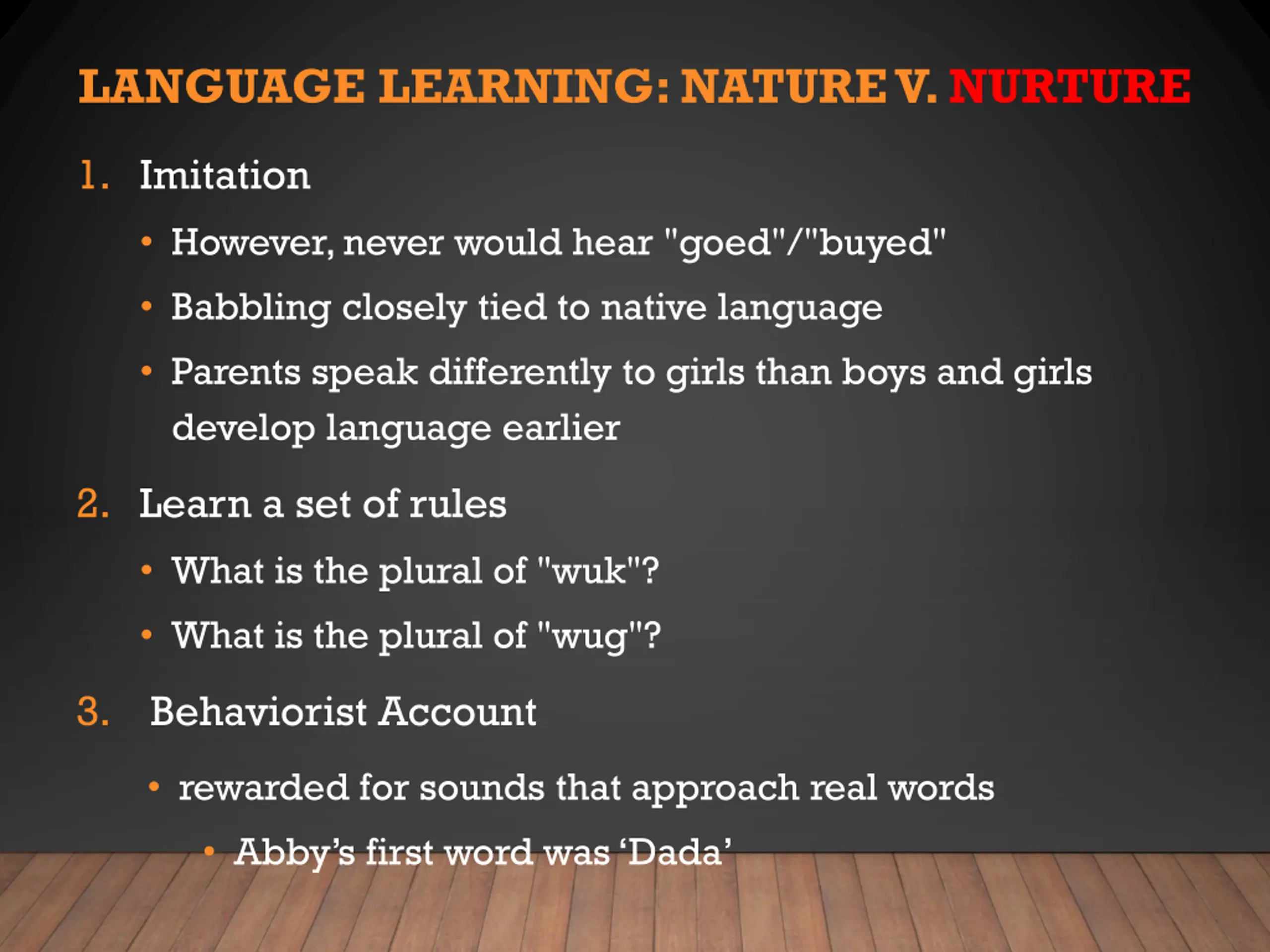 LANGUAGE LEARNING: NATURE V. NURTURE

1. Imitation

• However, never would hear "goed"/"buyed"

• Babbling closely tied to native language

• Parents speak differently to girls than boys and girls develop language earlier

2. Learn a set of rules

• What is the plural of "wuk"?

• What is the plural of "wug"?

3. Behaviorist Account

• rewarded for sounds that approach real words

• Abby's first word was 'Dada'